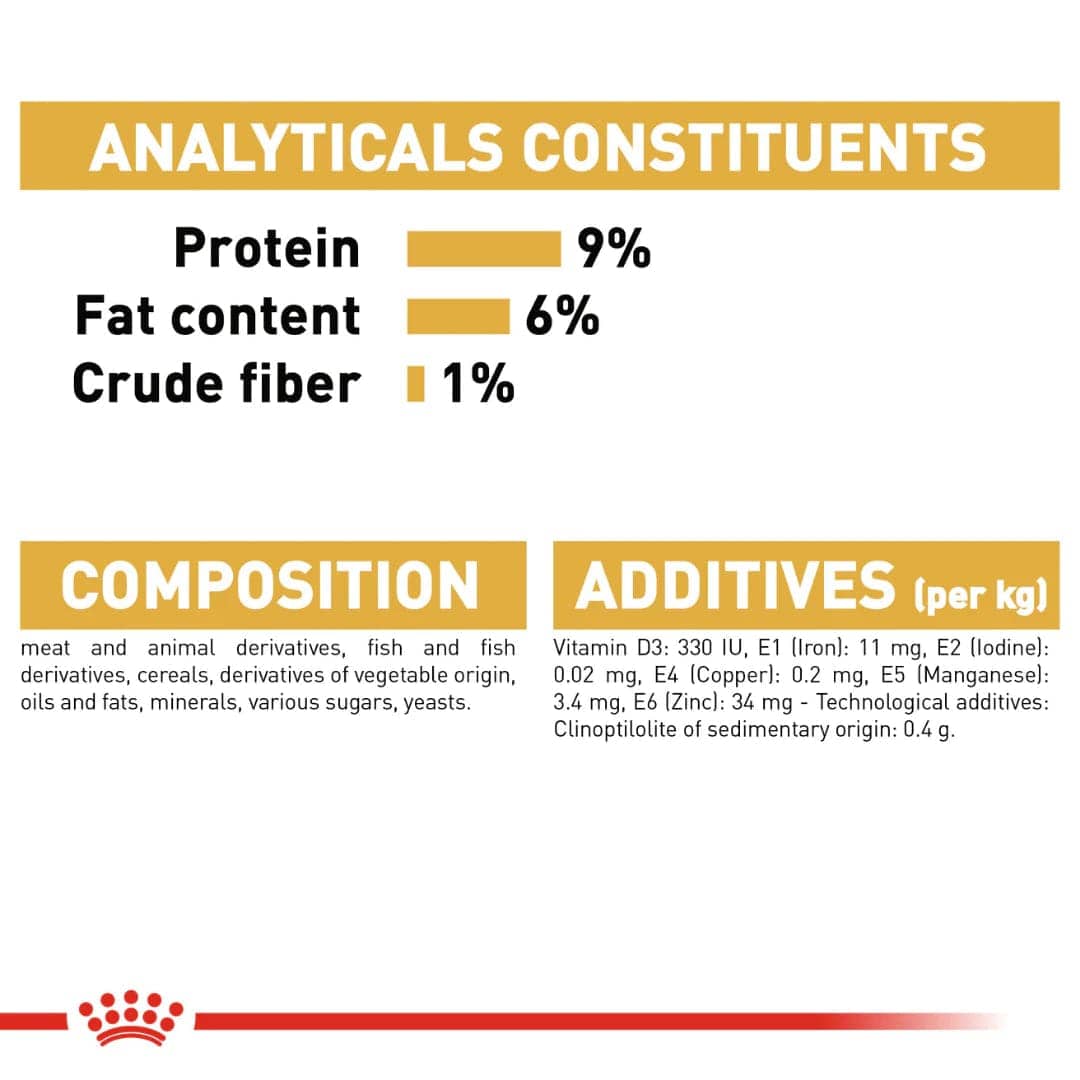 ANALYTICALS CONSTITUENTS

Protein 9%
Fat content 6%
Crude fiber 1%

COMPOSITION

meat and animal derivatives, fish and fish derivatives, cereals, derivatives of vegetable origin, oils and fats, minerals, various sugars, yeasts.

ADDITIVES (per kg)

Vitamin D3: 330 IU, E1 (Iron): 11 mg, E2 (Iodine): 0.02 mg, E4 (Copper): 0.2 mg, E5 (Manganese): 3.4 mg, E6 (Zinc): 34 mg - Technological additives: Clinoptilolite of sedimentary origin: 0.4 g.